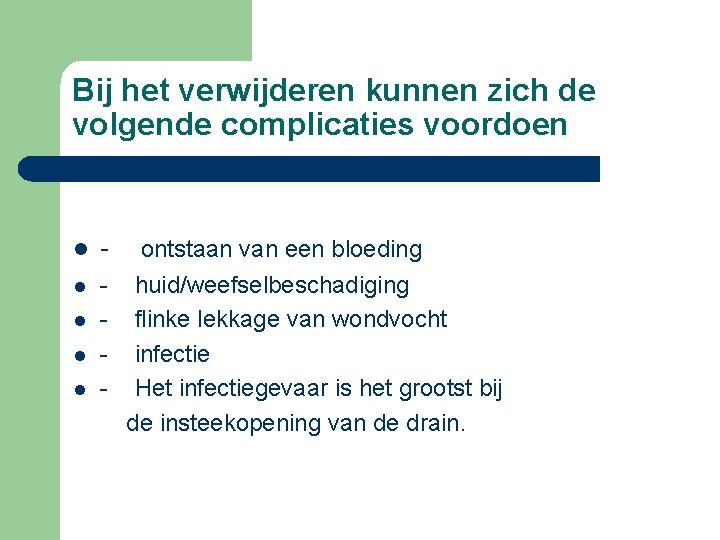 Bij het verwijderen kunnen zich de volgende complicaties voordoen

- - ontstaan van een bloeding
- - huid/weefselbeschadiging
- - flinke lekkage van wondvocht
- - infectie
- - Het infectiegevaar is het grootst bij de insteekopening van de drain.